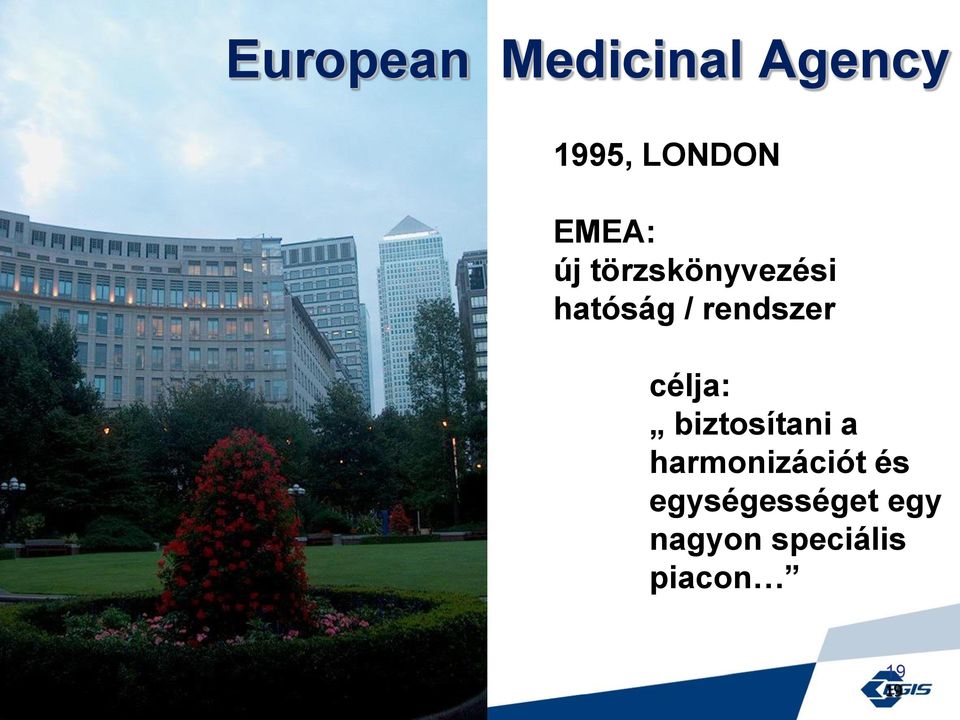 European Medicinal Agency

1995, LONDON

EMEA:
új törzskönyvezési hatóság / rendszer

célja:
„ biztosítani a harmonizációt és egységességet egy nagyon speciális piacon…”

19

EGIS